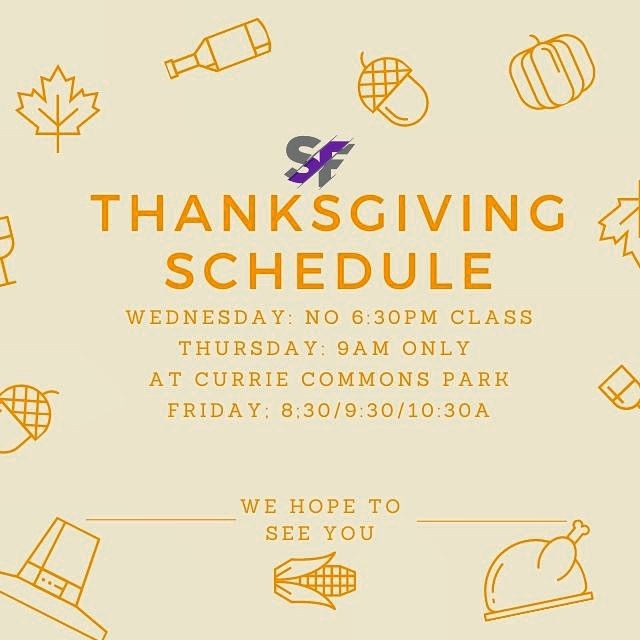 SF

THANKSGIVING SCHEDULE

WEDNESDAY: NO 6:30PM CLASS
THURSDAY: 9AM ONLY
AT CURRIE COMMONS PARK
FRIDAY; 8;30/9:30/10:30A

WE HOPE TO SEE YOU